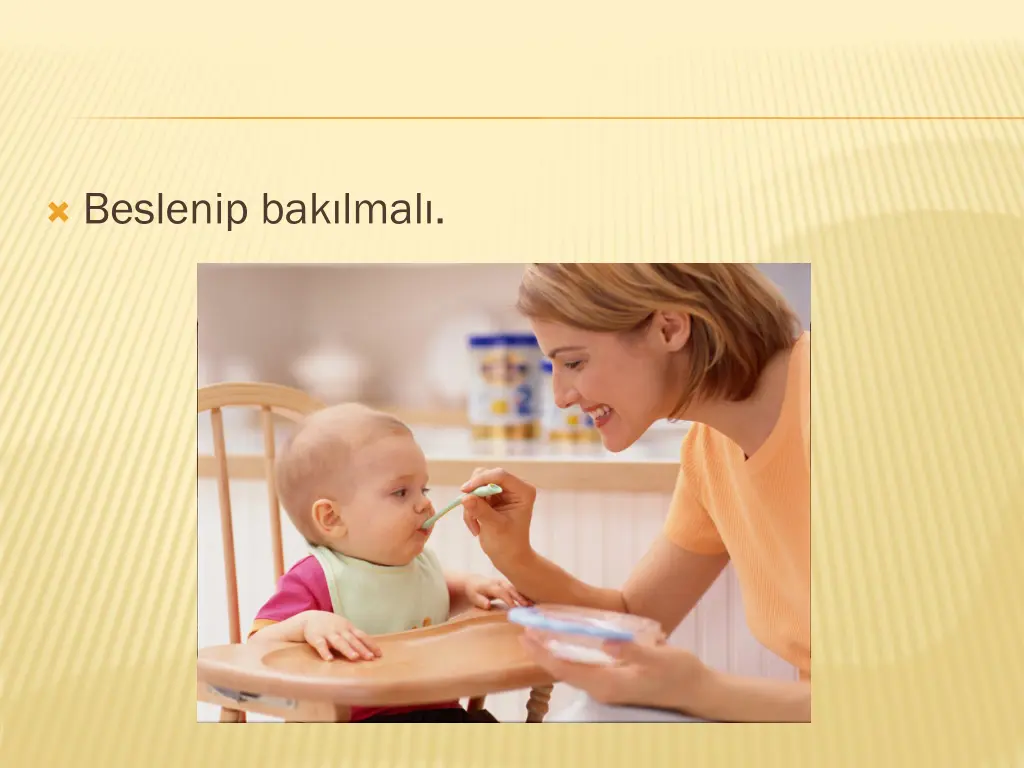 Beslenip bakılmalı.